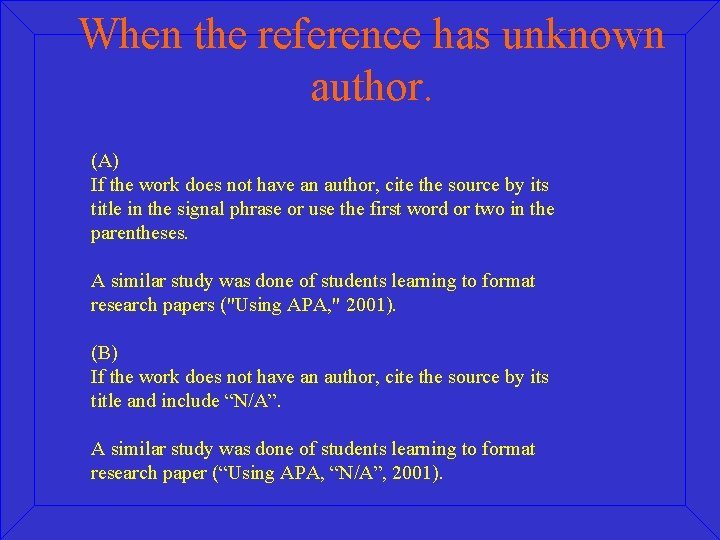 When the reference has unknown author.

(A)
If the work does not have an author, cite the source by its title in the signal phrase or use the first word or two in the parentheses.

A similar study was done of students learning to format research papers ("Using APA," 2001).

(B)
If the work does not have an author, cite the source by its title and include “N/A”.

A similar study was done of students learning to format research paper (“Using APA, “N/A”, 2001).